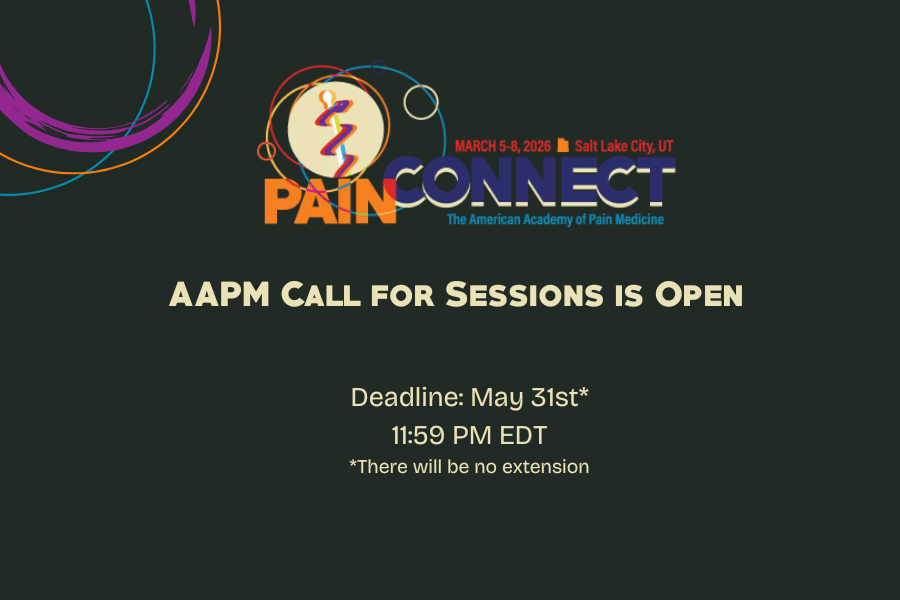 MARCH 5-8, 2026 Salt Lake City, UT

PAIN CONNECT

The American Academy of Pain Medicine

AAPM Call for Sessions is Open

Deadline: May 31st*

11:59 PM EDT

*There will be no extension